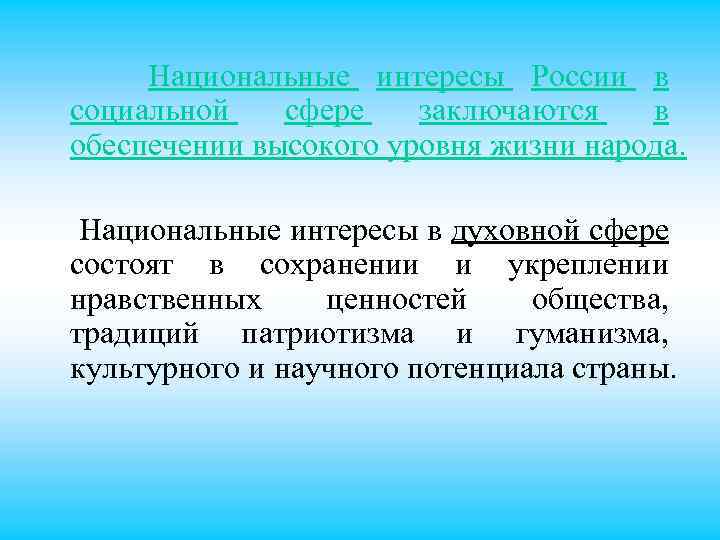 Национальные интересы России в социальной сфере заключаются в обеспечении высокого уровня жизни народа.

Национальные интересы в духовной сфере состоят в сохранении и укреплении нравственных ценностей общества, традиций патриотизма и гуманизма, культурного и научного потенциала страны.